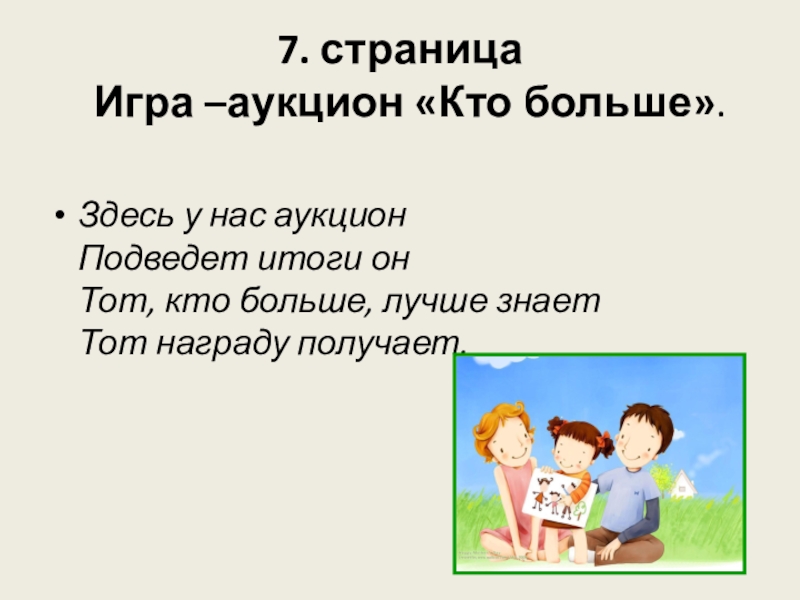 7. страница
Игра –аукцион «Кто больше».

• Здесь у нас аукцион
Подведет итоги он
Тот, кто больше, лучше знает
Тот награду получает.